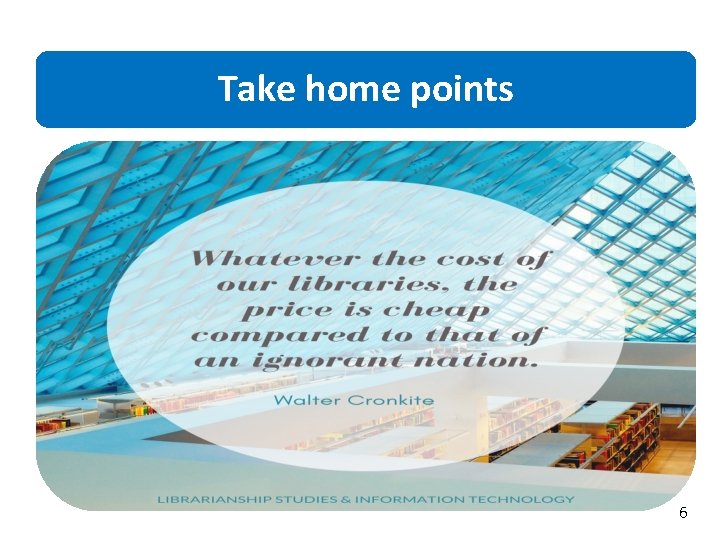 Take home points

Whatever the cost of our libraries, the price is cheap compared to that of an ignorant nation.

Walter Cronkite

LIBRARIANSHIP STUDIES & INFORMATION TECHNOLOGY

6